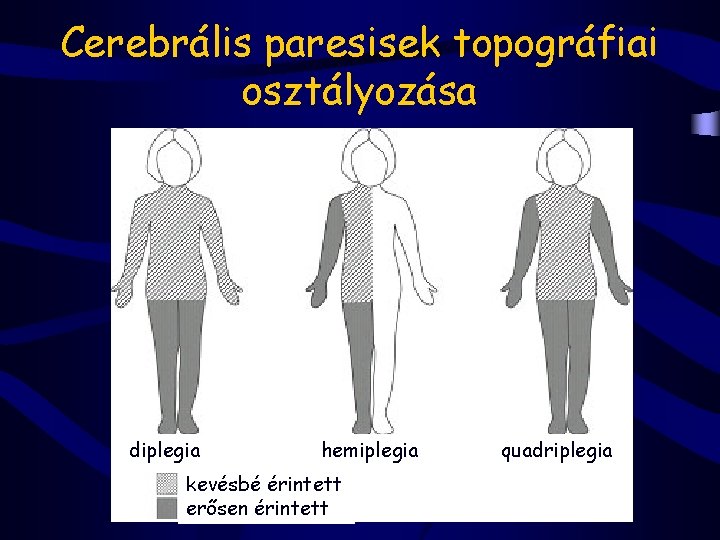 Cerebrális paresisek topográfiai osztályozása

diplegia

hemiplegia

quadriplegia

kevésbé érintett

erősen érintett